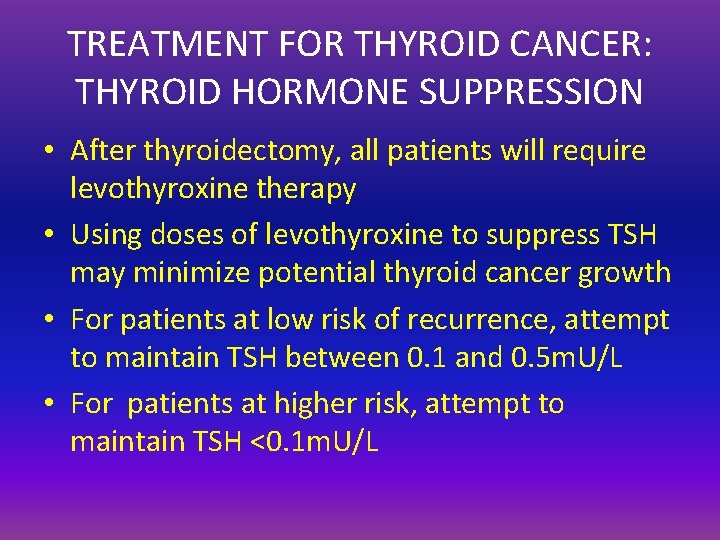 TREATMENT FOR THYROID CANCER: THYROID HORMONE SUPPRESSION

• After thyroidectomy, all patients will require levothyroxine therapy
• Using doses of levothyroxine to suppress TSH may minimize potential thyroid cancer growth
• For patients at low risk of recurrence, attempt to maintain TSH between 0.1 and 0.5mU/L
• For  patients at higher risk, attempt to maintain TSH <0.1mU/L